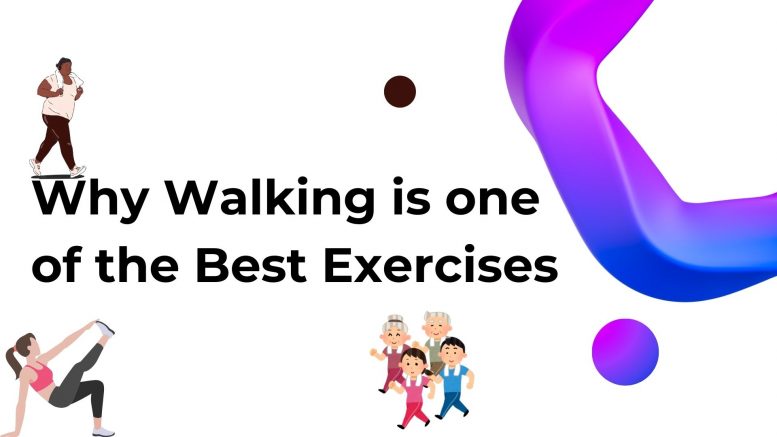 Why Walking is one of the Best Exercises